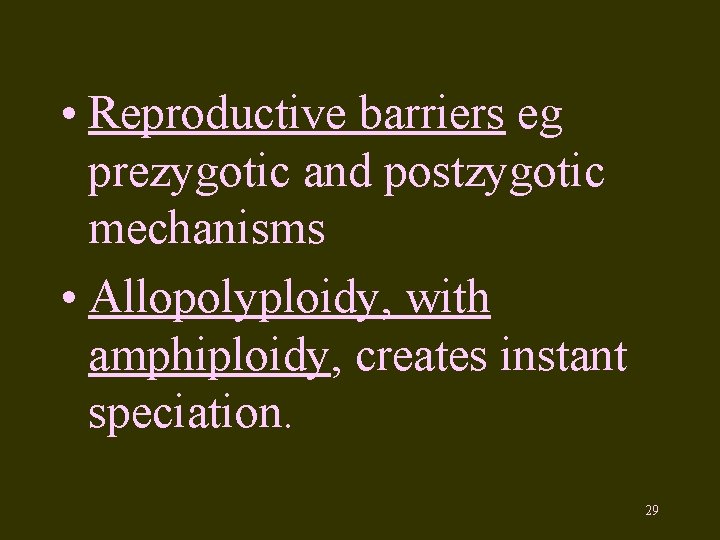 • Reproductive barriers eg prezygotic and postzygotic mechanisms

• Allopolyploidy, with amphiploidy, creates instant speciation.

29